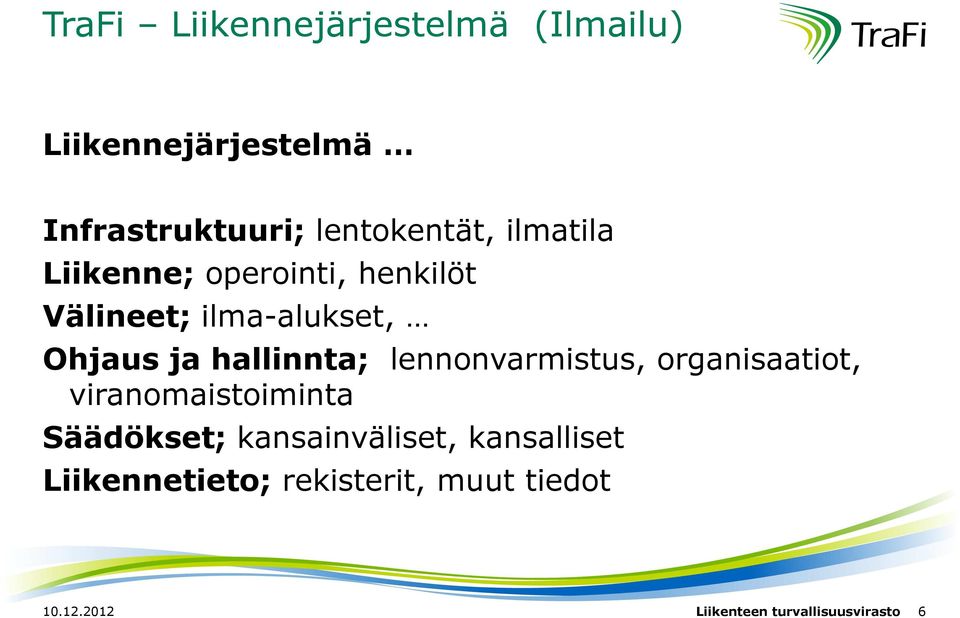 TraFi – Liikennejärjestelmä (Ilmailu)

TraFi

Liikennejärjestelmä …

Infrastruktuuri; lentokentät, ilmatila
Liikenne; operointi, henkilöt
Välineet; ilma-alukset, …
Ohjaus ja hallinnta; lennonvarmistus, organisaatiot, viranomaistoiminta
Säädökset; kansainväliset, kansalliset
Liikennetieto; rekisterit, muut tiedot

10.12.2012

Liikenteen turvallisuusvirasto 6